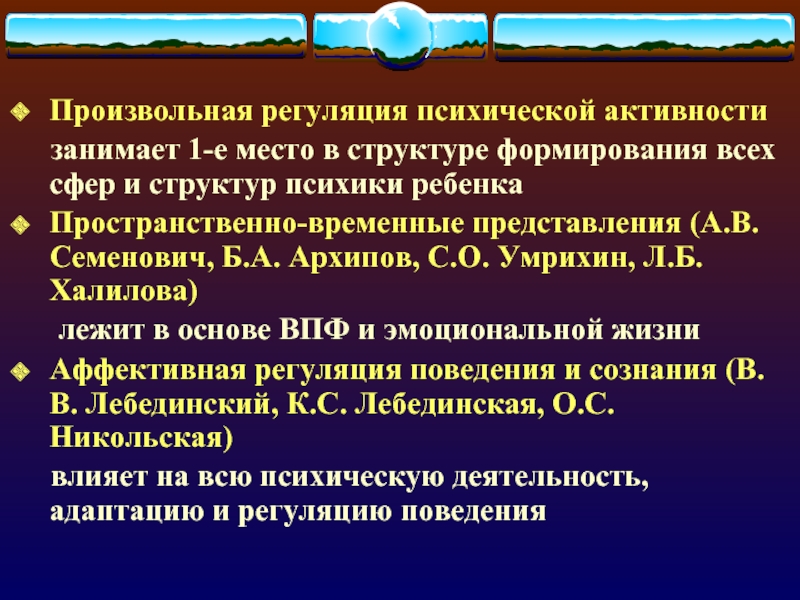 Произвольная регуляция психической активности

занимает 1-е место в структуре формирования всех сфер и структур психики ребенка

Пространственно-временные представления (А.В. Семенович, Б.А. Архипов, С.О. Умрихин, Л.Б. Халилова)

лежит в основе ВПФ и эмоциональной жизни

Аффективная регуляция поведения и сознания (В. В. Лебединский, К.С. Лебединская, О.С. Никольская)

влияет на всю психическую деятельность, адаптацию и регуляцию поведения